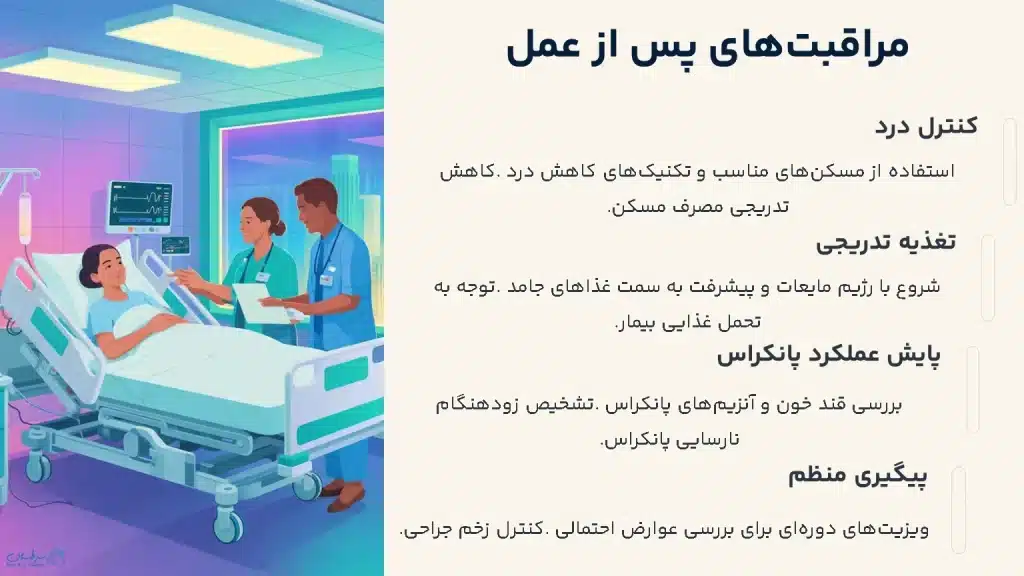 مراقبت‌های پس از عمل

کنترل درد

استفاده از مسکن‌های مناسب و تکنیک‌های کاهش درد .کاهش تدریجی مصرف مسکن.

تغذیه تدریجی

شروع با رژیم مایعات و پیشرفت به سمت غذاهای جامد .توجه به تحمل غذایی بیمار.

پایش عملکرد پانکراس

بررسی قند خون و آنزیم‌های پانکراس .تشخیص زودهنگام نارسایی پانکراس.

پیگیری منظم

ویزیت‌های دوره‌ای برای بررسی عوارض احتمالی .کنترل زخم جراحی.